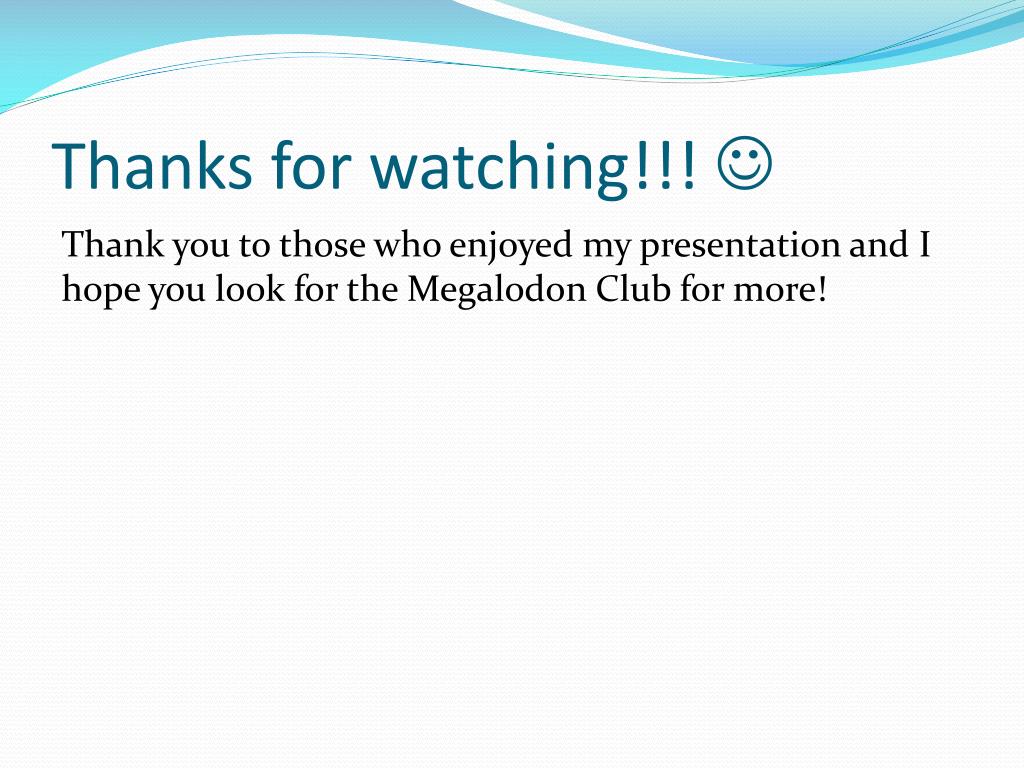 Thanks for watching!!! ☺

Thank you to those who enjoyed my presentation and I hope you look for the Megalodon Club for more!